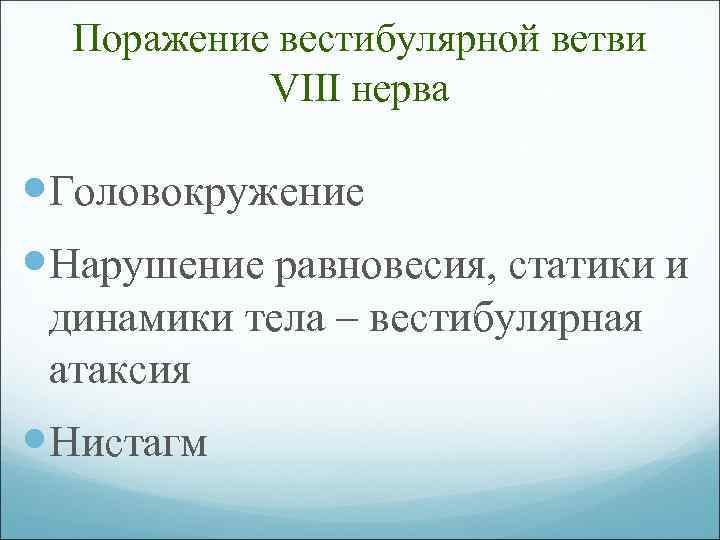 Поражение вестибулярной ветви VIII нерва

Головокружение

Нарушение равновесия, статики и динамики тела – вестибулярная атаксия

Нистагм